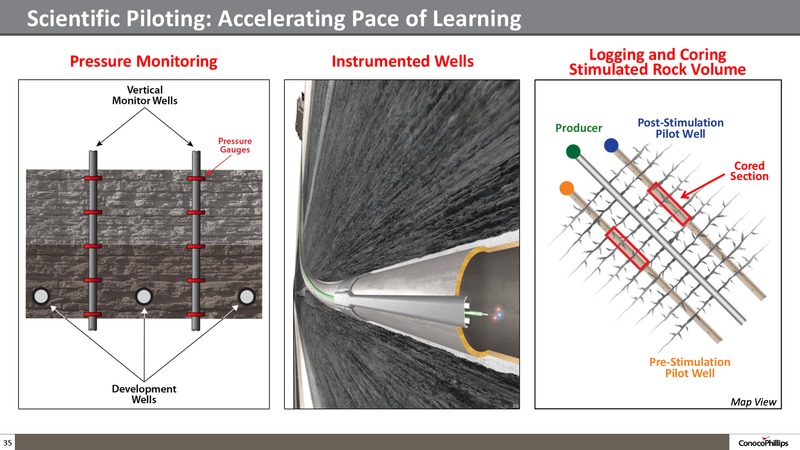 Scientific Piloting: Accelerating Pace of Learning

Pressure Monitoring

Vertical Monitor Wells

Pressure Gauges

Development Wells

Instrumented Wells

Logging and Coring Stimulated Rock Volume

Producer

Post-Stimulation Pilot Well

Cored Section

Pre-Stimulation Pilot Well

Map View

35

ConocoPhillips